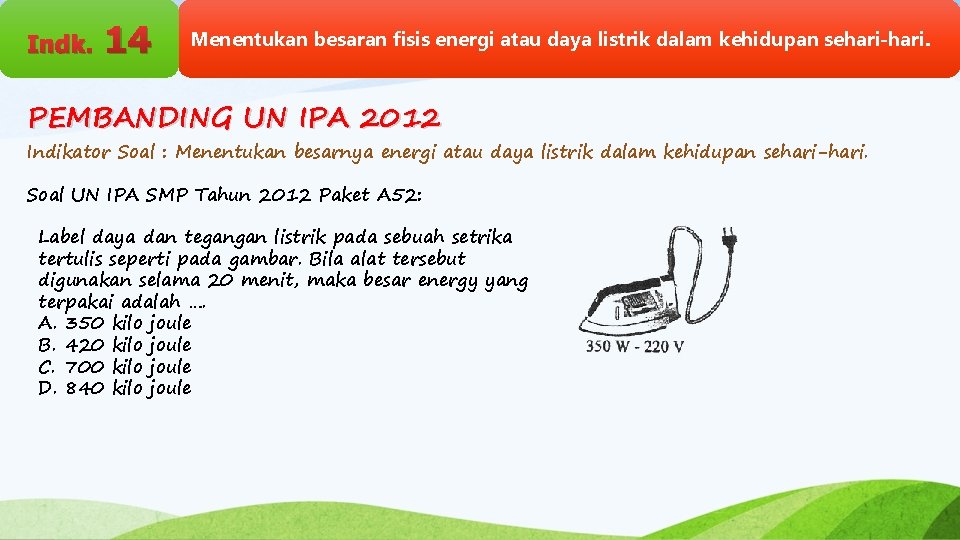 Indk. 14

Menentukan besaran fisis energi atau daya listrik dalam kehidupan sehari-hari.

PEMBANDING UN IPA 2012

Indikator Soal : Menentukan besarnya energi atau daya listrik dalam kehidupan sehari-hari.

Soal UN IPA SMP Tahun 2012 Paket A52:

Label daya dan tegangan listrik pada sebuah setrika tertulis seperti pada gambar. Bila alat tersebut digunakan selama 20 menit, maka besar energy yang terpakai adalah ....
A. 350 kilo joule
B. 420 kilo joule
C. 700 kilo joule
D. 840 kilo joule

350 W - 220 V